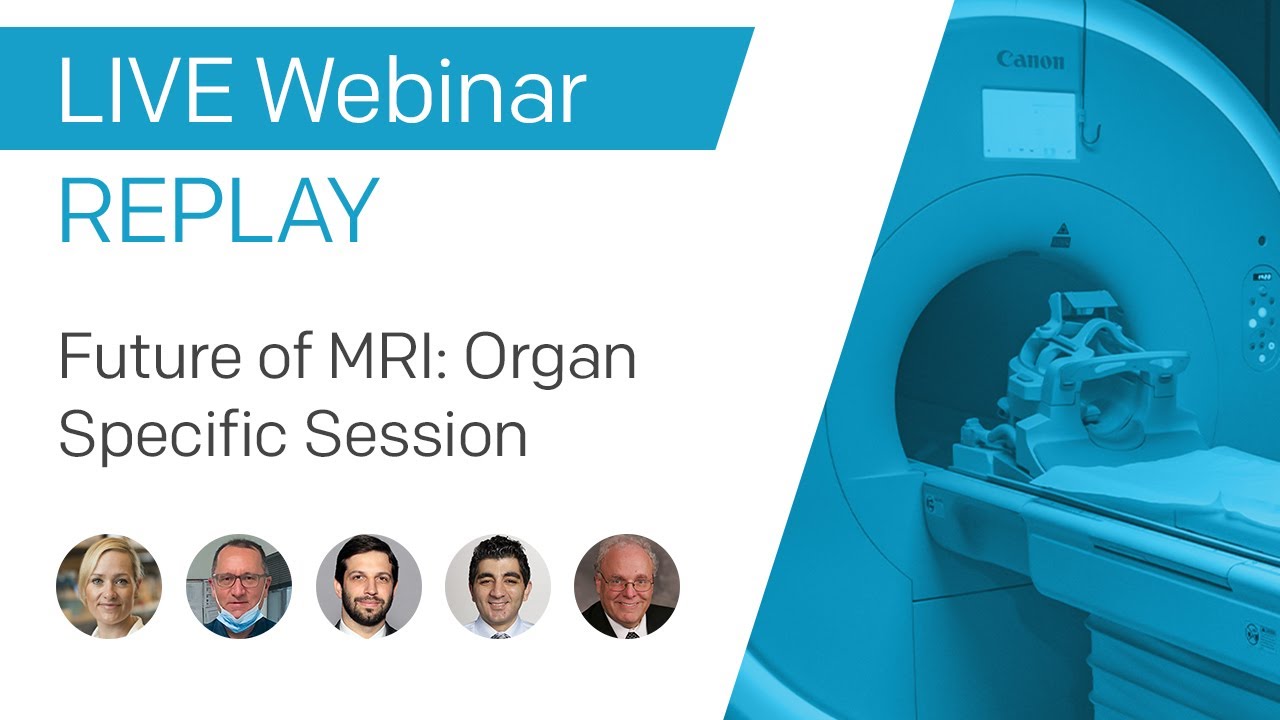 LIVE Webinar
REPLAY

Future of MRI: Organ Specific Session

Canon